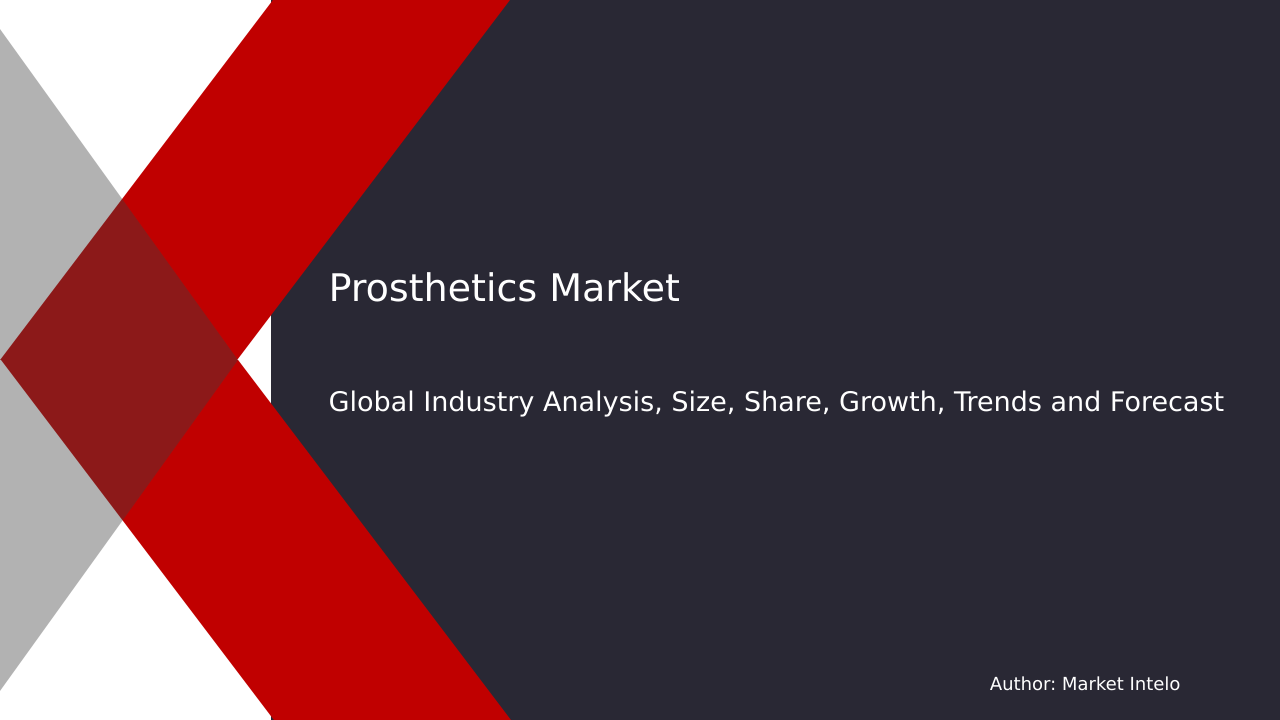 Prosthetics Market

Global Industry Analysis, Size, Share, Growth, Trends and Forecast

Author: Market Intelo